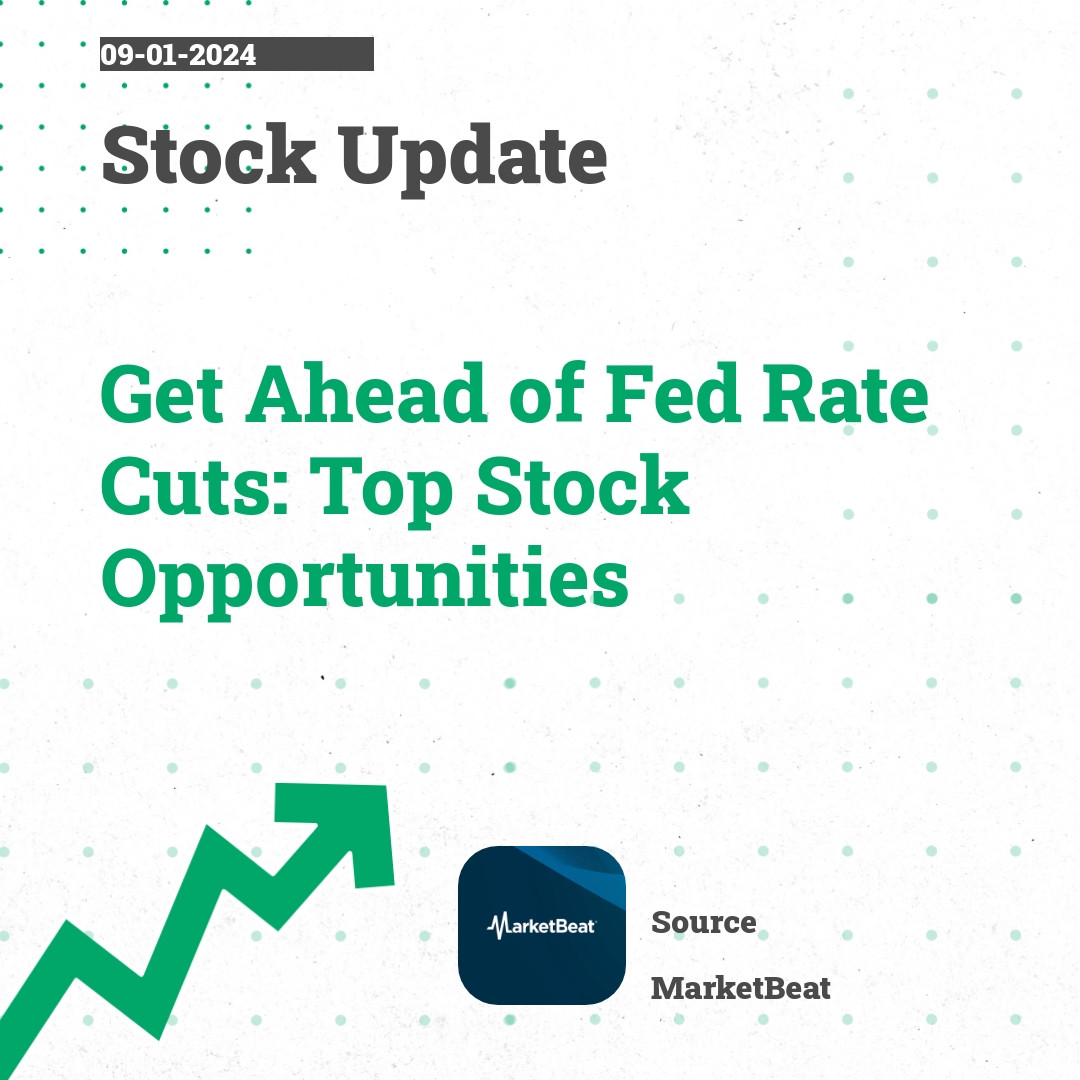 09-01-2024

Stock Update

Get Ahead of Fed Rate Cuts: Top Stock Opportunities

MarketBeat

Source

MarketBeat